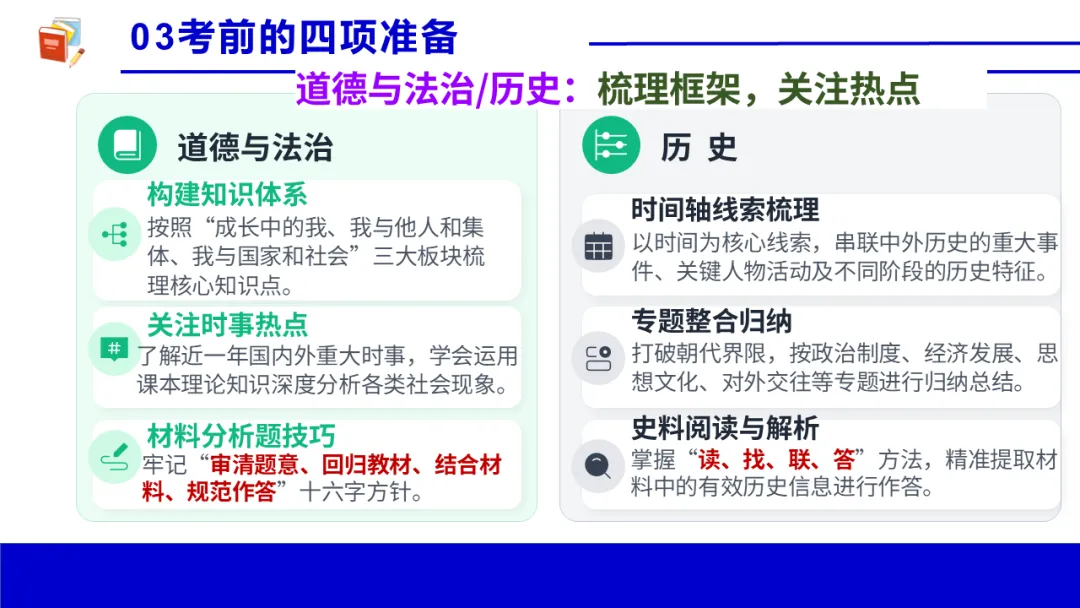 03考前的四项准备

道德与法治/历史：梳理框架，关注热点

道德与法治

构建知识体系
按照“成长中的我、我与他人和集体、我与国家和社会”三大板块梳理核心知识点。

关注时事热点
了解近一年国内外重大时事，学会运用课本理论知识深度分析各类社会现象。

材料分析题技巧
牢记“审清题意、回归教材、结合材料、规范作答”十六字方针。

历 史

时间轴线索梳理
以时间为核心线索，串联中外历史的重大事件、关键人物活动及不同阶段的历史特征。

专题整合归纳
打破朝代界限，按政治制度、经济发展、思想文化、对外交往等专题进行归纳总结。

史料阅读与解析
掌握“读、找、联、答”方法，精准提取材料中的有效历史信息进行作答。